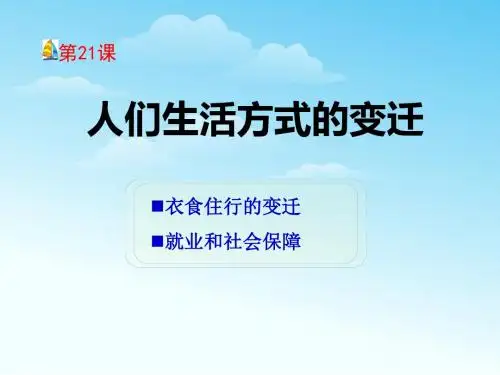 第21课

人们生活方式的变迁

■衣食住行的变迁

■就业和社会保障